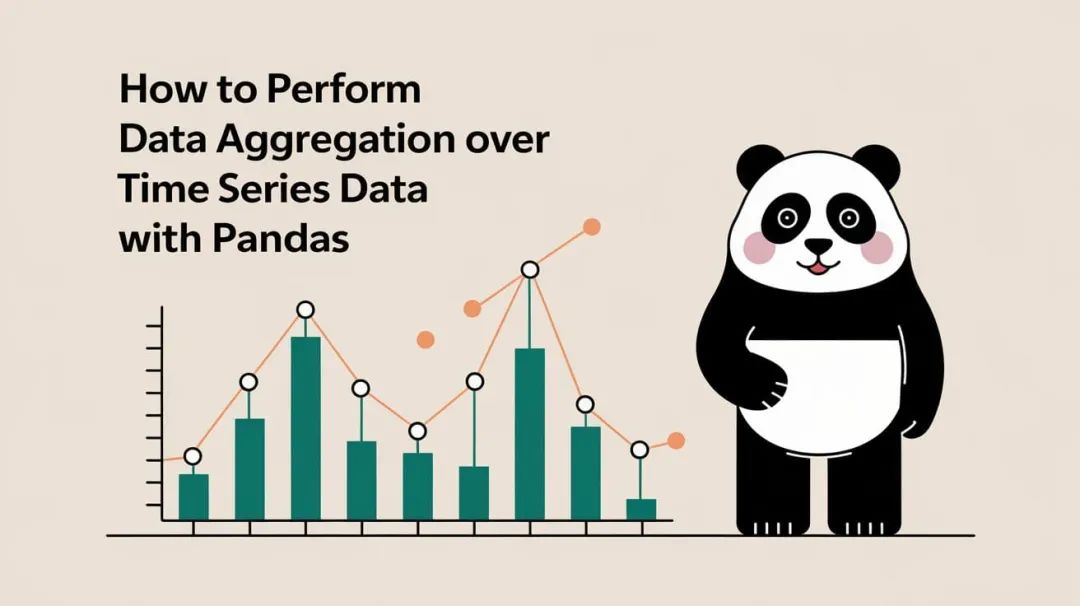 How to Perform Data Aggregation over Time Series Data with Pandas